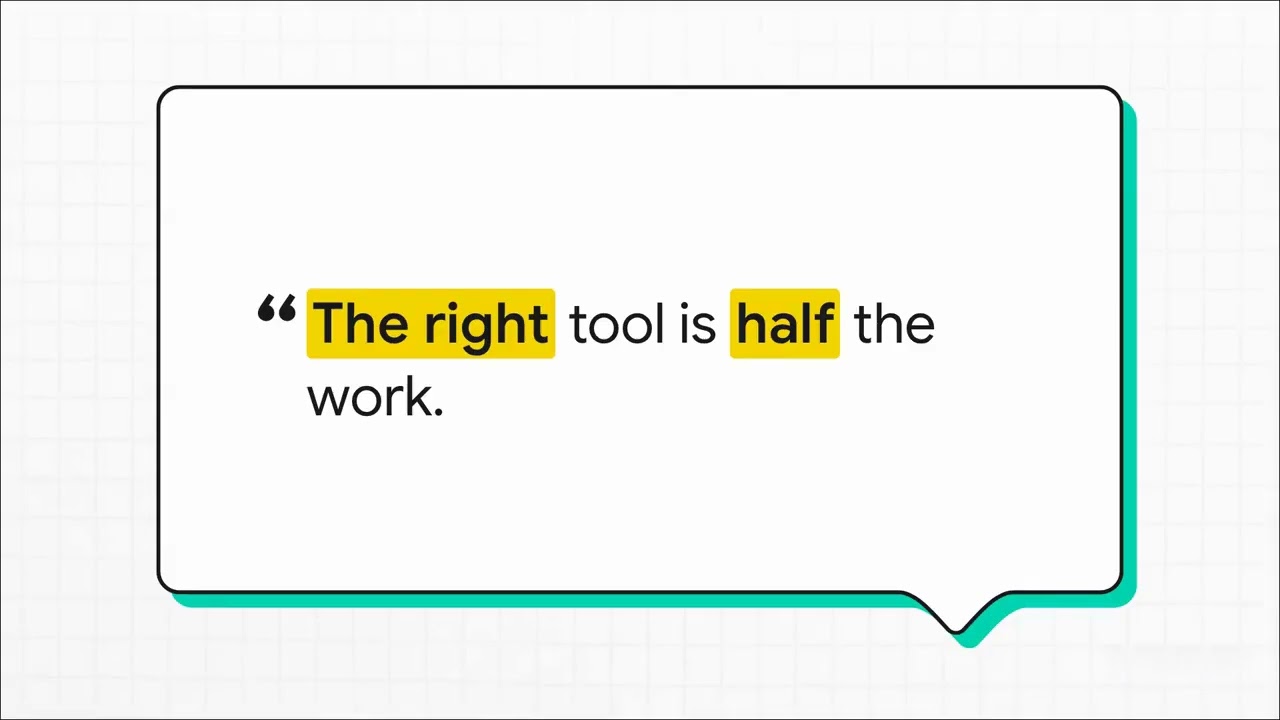 "The right tool is half the work.